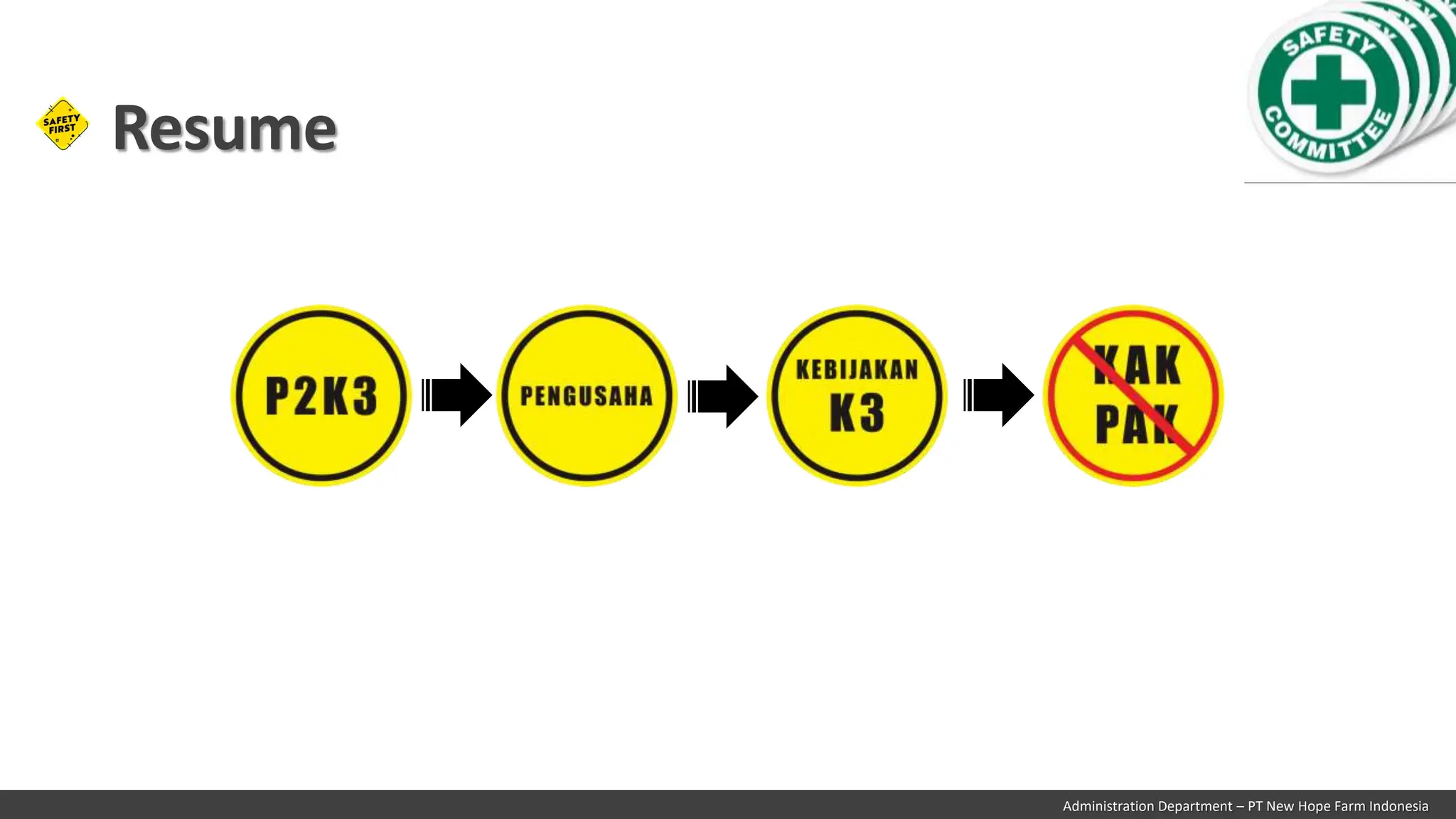 SAFETY FIRST

Resume

SAFETY COMMITTEE

P2K3

PENGUSAHA

KEBIJAKAN K3

KAK PAK

Administration Department – PT New Hope Farm Indonesia